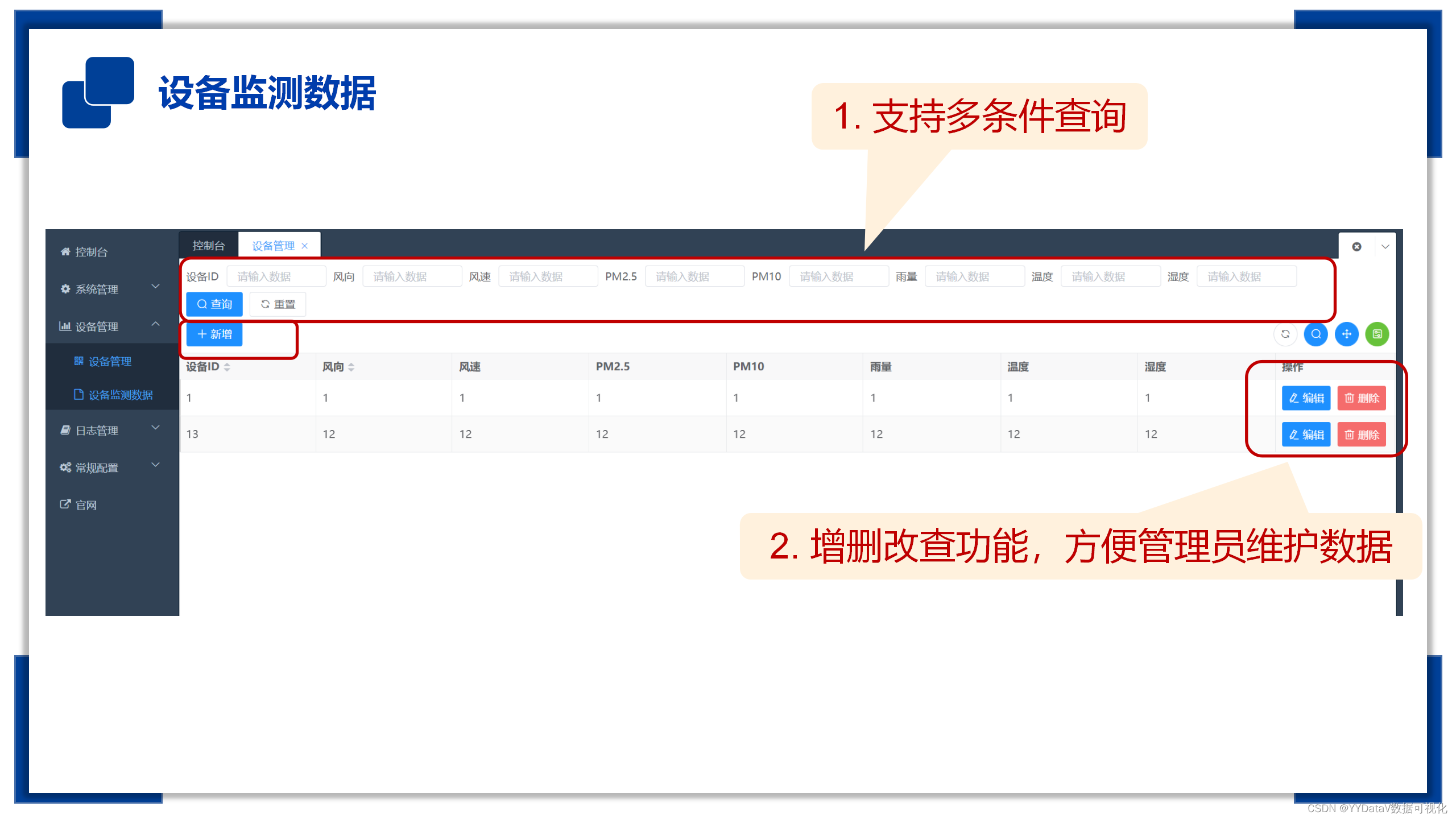 设备监测数据

1. 支持多条件查询

控制台
系统管理
设备管理
设备管理
设备监测数据
日志管理
常规配置
官网

控制台 设备管理 ×

设备ID 请输入数据 风向 请输入数据 风速 请输入数据 PM2.5 请输入数据 PM10 请输入数据 雨量 请输入数据 温度 请输入数据 湿度 请输入数据

查询 重置

+ 新增

| 设备ID | 风向 | 风速 | PM2.5 | PM10 | 雨量 | 温度 | 湿度 | 操作 |
|---|---|---|---|---|---|---|---|---|
| 1 | 1 | 1 | 1 | 1 | 1 | 1 | 1 | 编辑 删除 |
| 13 | 12 | 12 | 12 | 12 | 12 | 12 | 12 | 编辑 删除 |

2. 增删改查功能，方便管理员维护数据

CSDN @YYDataV数据可视化